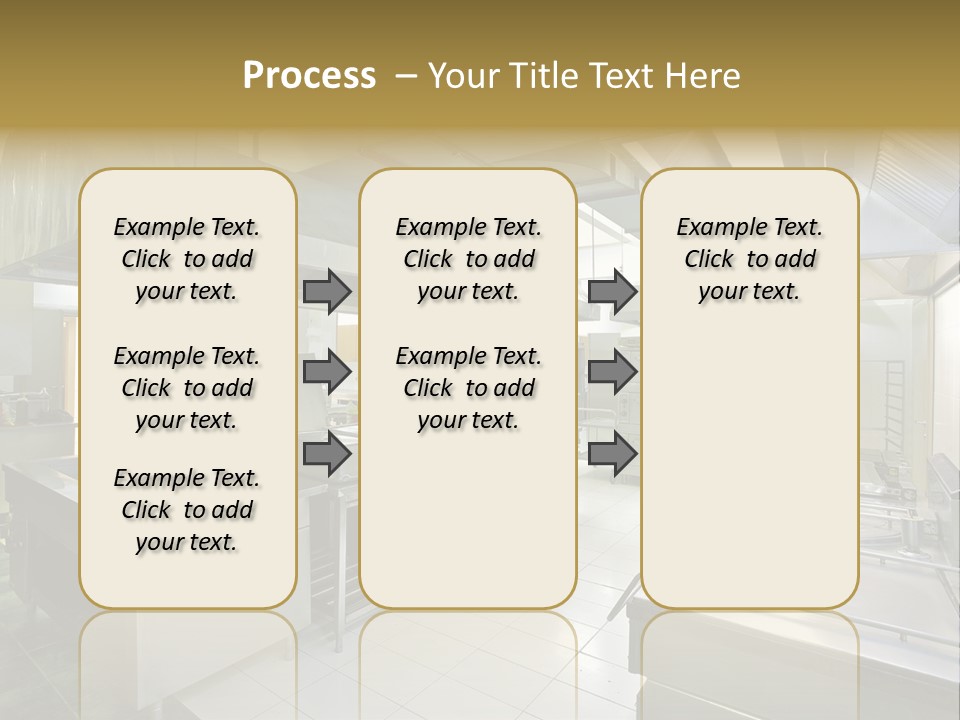 Process – Your Title Text Here

Example Text. Click to add your text.

Example Text. Click to add your text.

Example Text. Click to add your text.

Example Text. Click to add your text.

Example Text. Click to add your text.

Example Text. Click to add your text.